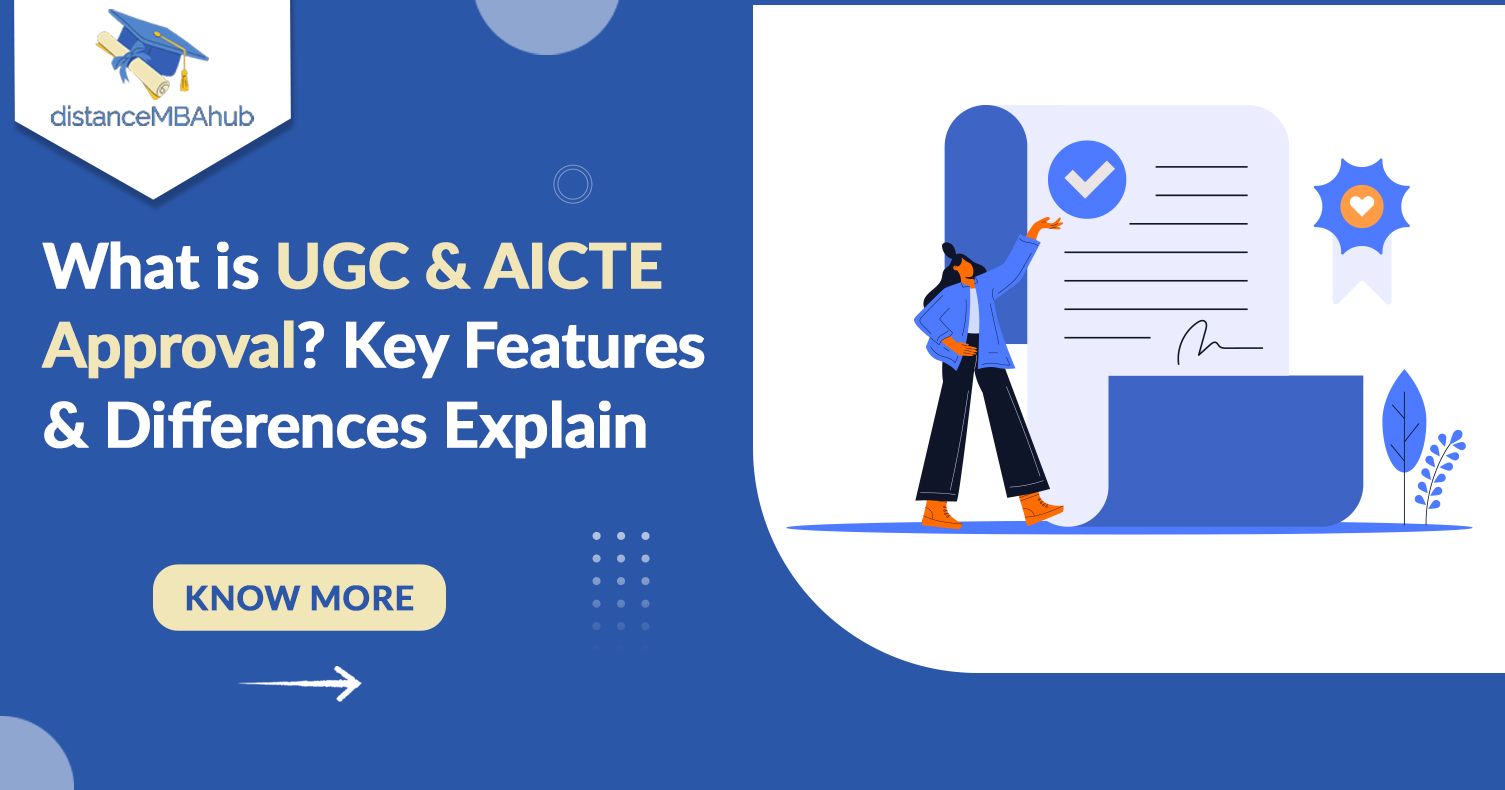 distanceMBAhub

What is UGC & AICTE Approval? Key Features & Differences Explain

KNOW MORE